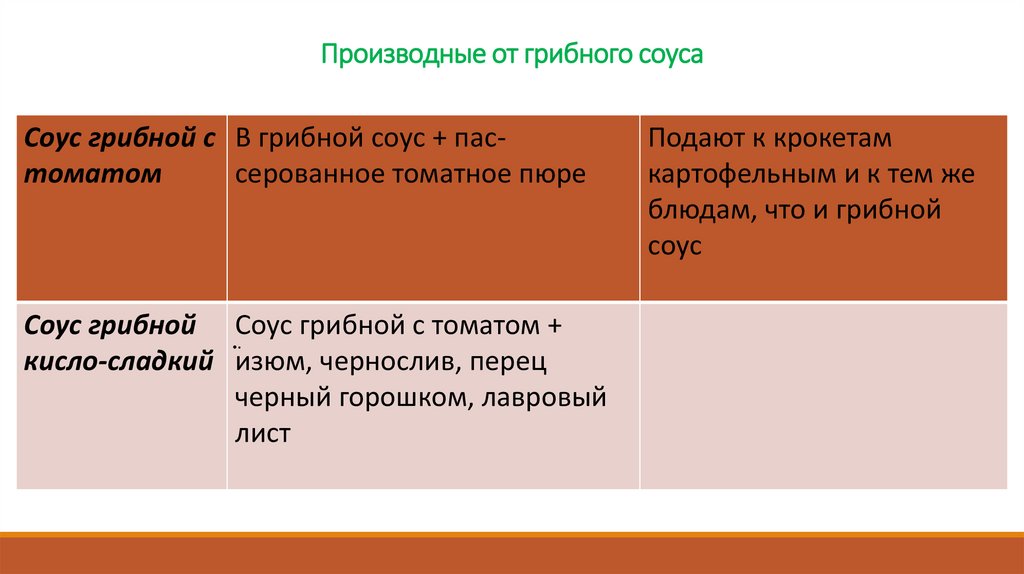 Производные от грибного соуса

| Соус грибной с томатом | В грибной соус + пассерованное томатное пюре | Подают к крокетам картофельным и к тем же блюдам, что и грибной соус |
|---|---|---|
| Соус грибной кисло-сладкий | Соус грибной с томатом + изюм, чернослив, перец черный горошком, лавровый лист | |